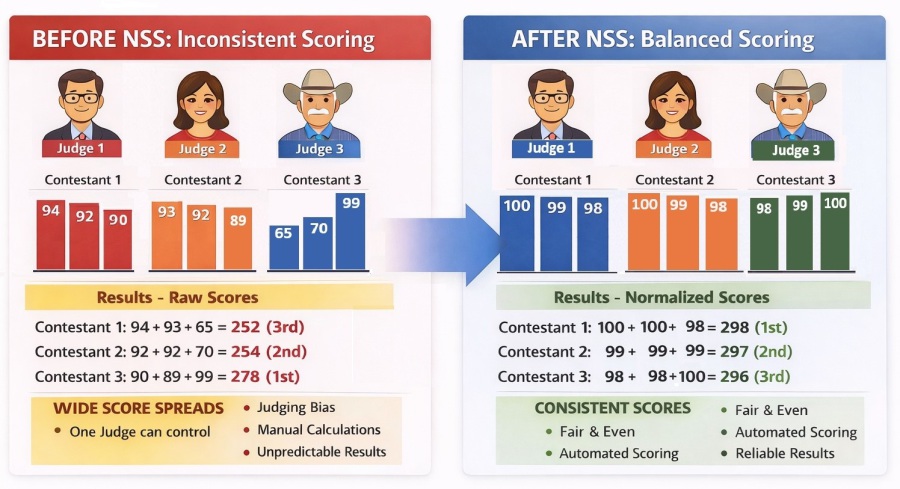 BEFORE NSS: Inconsistent Scoring

Judge 1
Judge 2
Judge 3

Contestant 1
94 92 90

Contestant 2
93 92 89

Contestant 3
65 70 99

Results - Raw Scores

Contestant 1: 94 + 93 + 65 = 252 (3rd)
Contestant 2: 92 + 92 + 70 = 254 (2nd)
Contestant 3: 90 + 89 + 99 = 278 (1st)

WIDE SCORE SPREADS
• One Judge can control

• Judging Bias
• Manual Calculations
• Unpredictable Results

AFTER NSS: Balanced Scoring

Judge 1
Judge 2
Judge 3

Contestant 1
100 99 98

Contestant 2
100 99 98

Contestant 3
98 99 100

Results - Normalized Scores

Contestant 1: 100 + 100 + 98 = 298 (1st)
Contestant 2: 99 + 99 + 99 = 297 (2nd)
Contestant 3: 98 + 98 + 100 = 296 (3rd)

CONSISTENT SCORES
• Fair & Even
• Automated Scoring

• Fair & Even
• Automated Scoring
• Reliable Results